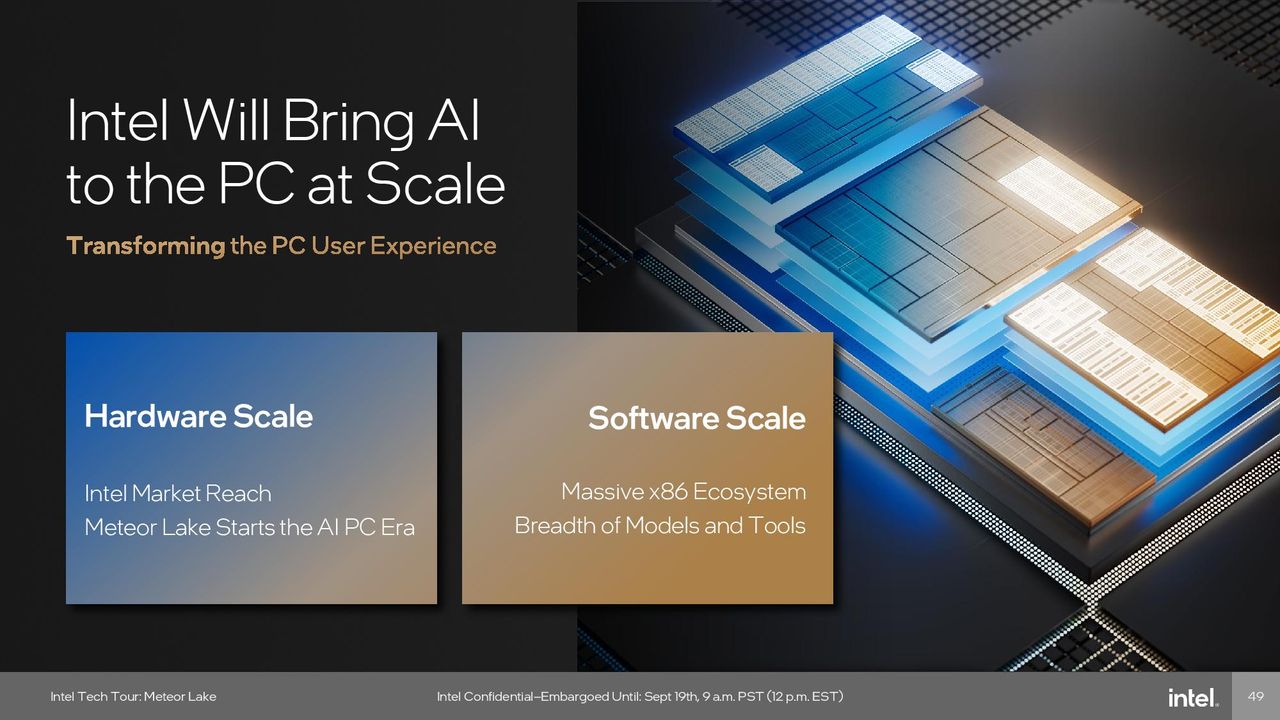 Intel Will Bring AI to the PC at Scale

Transforming the PC User Experience

Hardware Scale

Intel Market Reach
Meteor Lake Starts the AI PC Era

Software Scale

Massive x86 Ecosystem
Breadth of Models and Tools

Intel Tech Tour: Meteor Lake

Intel Confidential–Embargoed Until: Sept 19th, 9 a.m. PST (12 p.m. EST)

intel.

49